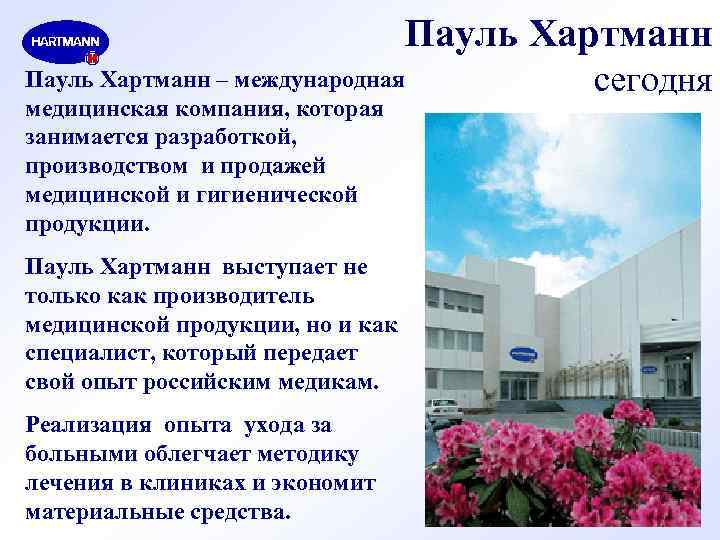 HARTMANN

Пауль Хартманн сегодня

Пауль Хартманн – международная медицинская компания, которая занимается разработкой, производством и продажей медицинской и гигиенической продукции.

Пауль Хартманн выступает не только как производитель медицинской продукции, но и как специалист, который передает свой опыт российским медикам.

Реализация опыта ухода за больными облегчает методику лечения в клиниках и экономит материальные средства.